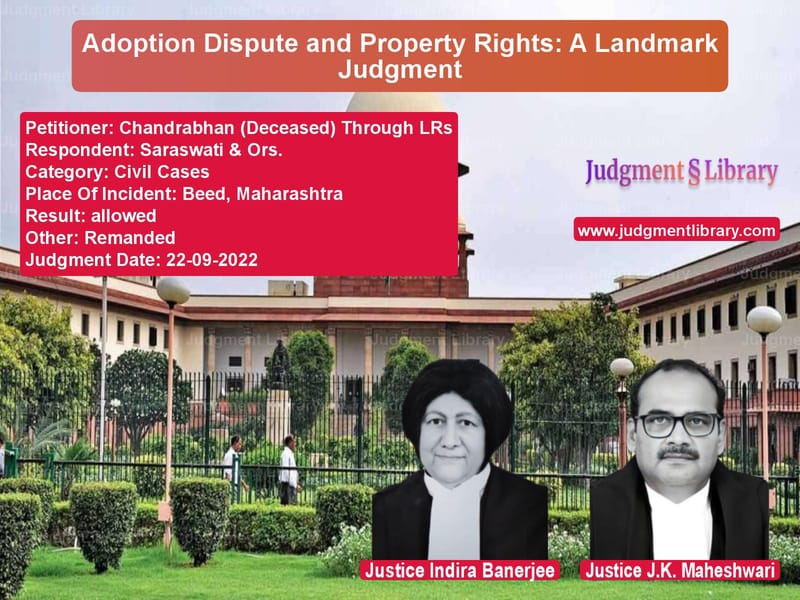 Adoption Dispute and Property Rights: A Landmark Judgment

Petitioner: Chandrabhan (Deceased) Through LRs
Respondent: Saraswati & Ors.
Category: Civil Cases
Place Of Incident: Beed, Maharashtra
Result: allowed
Other: Remanded
Judgment Date: 22-09-2022

Judgment § Library

www.judgmentlibrary.com

Justice Indira Banerjee

Justice J.K. Maheshwari